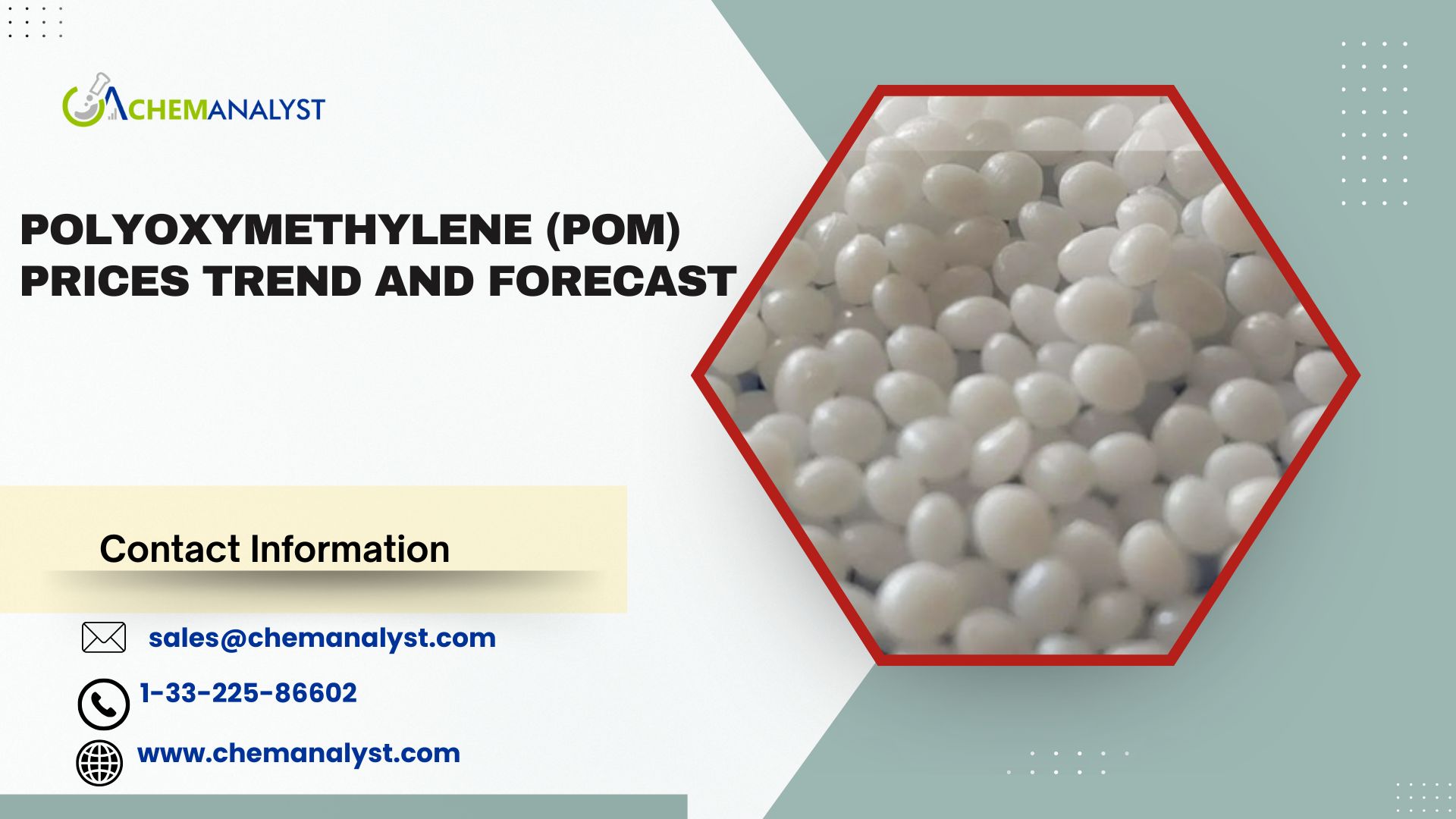 CHEMANALYST

POLYOXYMETHYLENE (POM) PRICES TREND AND FORECAST

Contact Information

sales@chemanalyst.com

1-33-225-86602

www.chemanalyst.com